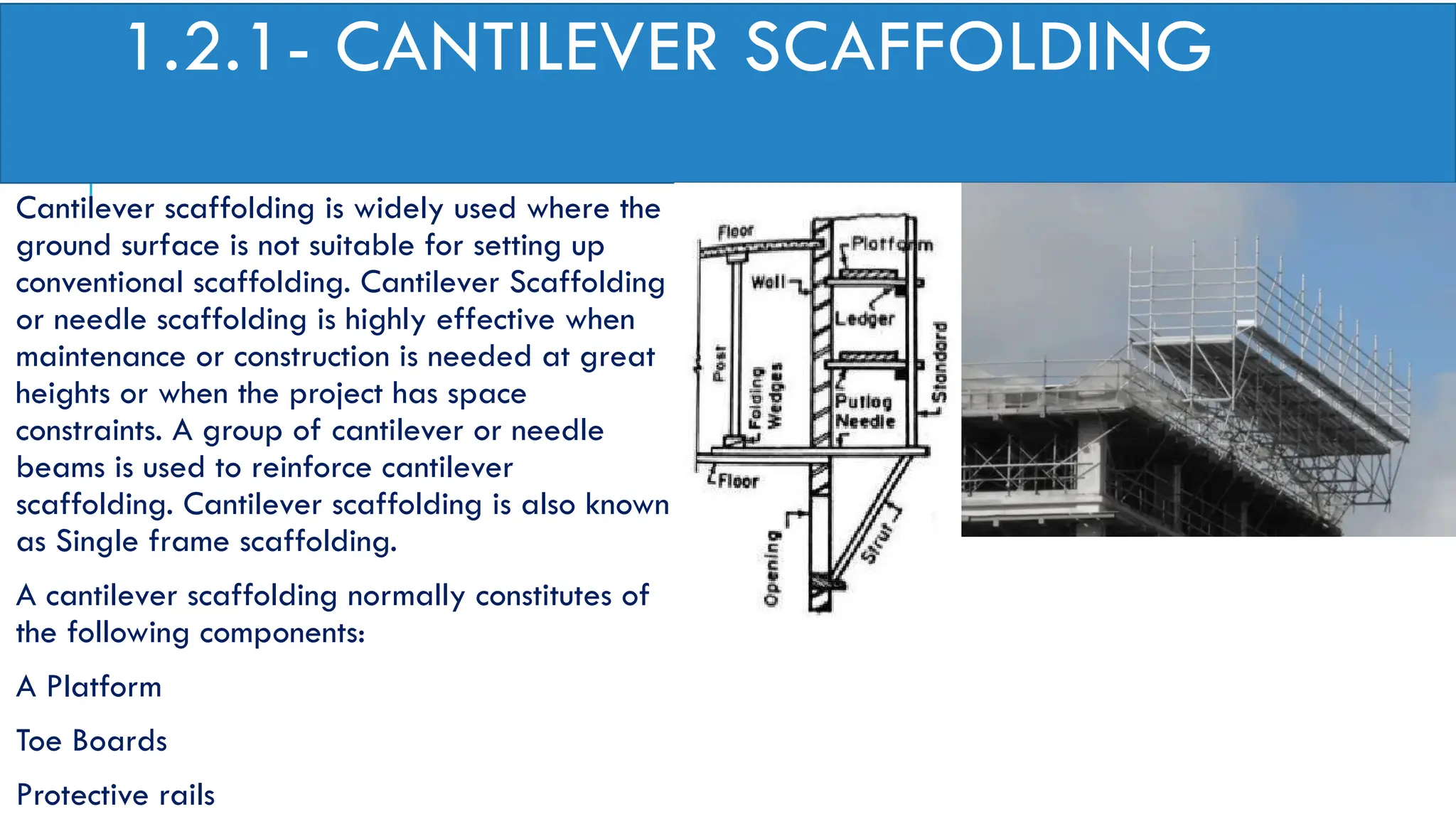 1.2.1- CANTILEVER SCAFFOLDING

Cantilever scaffolding is widely used where the ground surface is not suitable for setting up conventional scaffolding. Cantilever Scaffolding or needle scaffolding is highly effective when maintenance or construction is needed at great heights or when the project has space constraints. A group of cantilever or needle beams is used to reinforce cantilever scaffolding. Cantilever scaffolding is also known as Single frame scaffolding.

A cantilever scaffolding normally constitutes of the following components:

A Platform

Toe Boards

Protective rails

Floor
Platform
Wall
Ledger
Post
Folding Wedges
Standard
Putlog
Needle
Floor
Opening
Strut